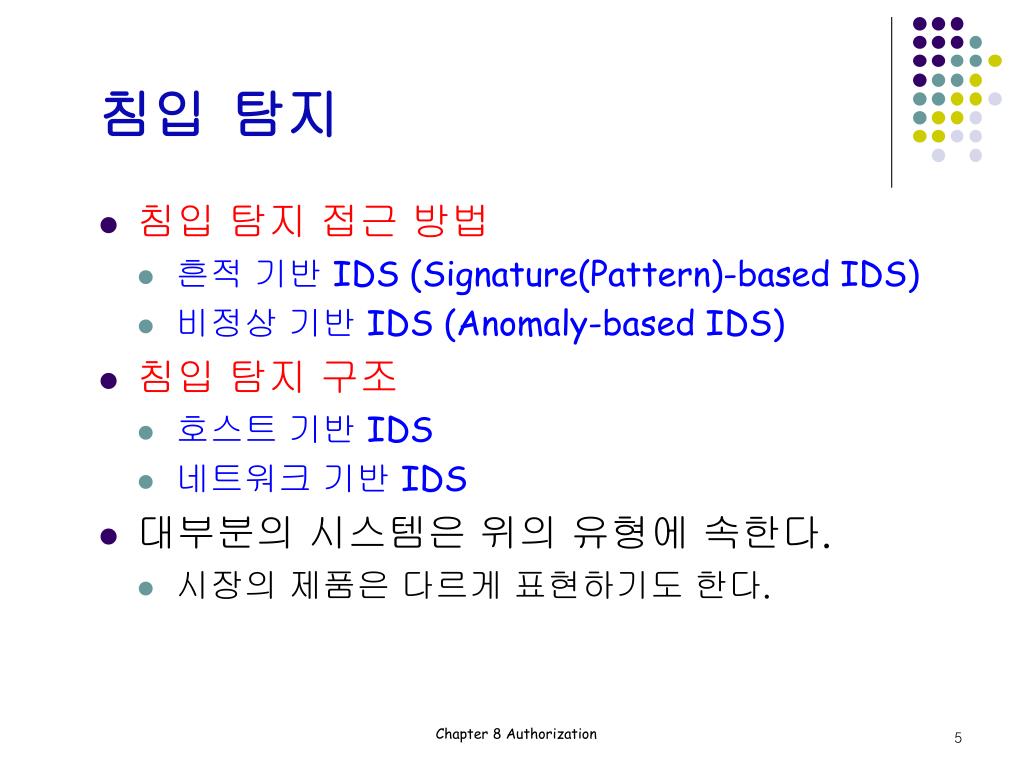 침입 탐지

- 침입 탐지 접근 방법
  - 흔적 기반 IDS (Signature(Pattern)-based IDS)
  - 비정상 기반 IDS (Anomaly-based IDS)
- 침입 탐지 구조
  - 호스트 기반 IDS
  - 네트워크 기반 IDS
- 대부분의 시스템은 위의 유형에 속한다.
  - 시장의 제품은 다르게 표현하기도 한다.

Chapter 8 Authorization

5